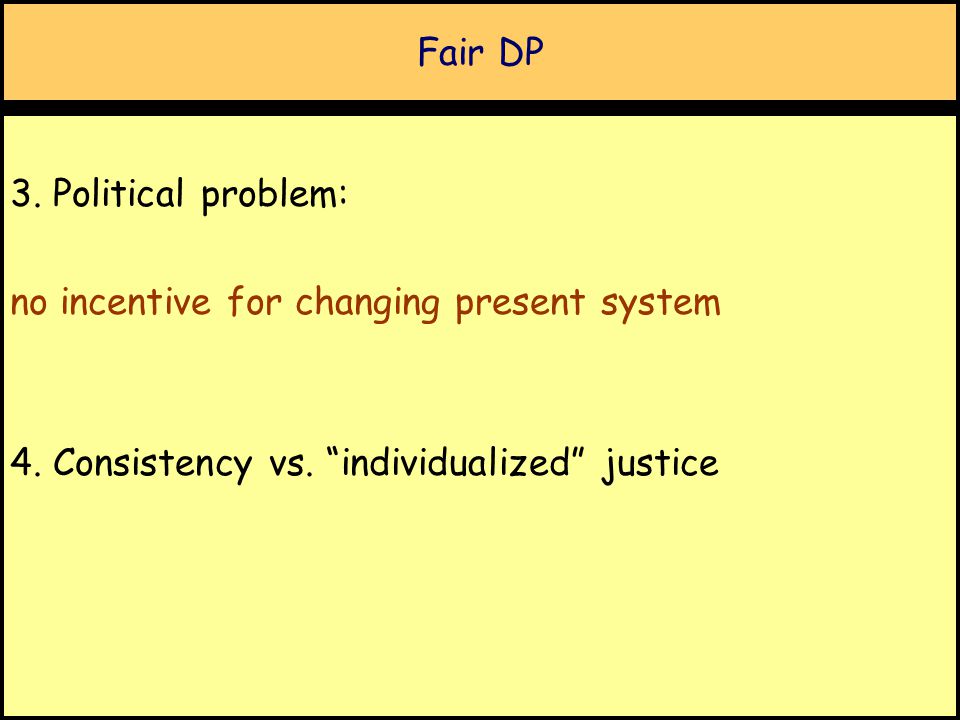 Fair DP

3. Political problem:

no incentive for changing present system

4. Consistency vs. “individualized” justice